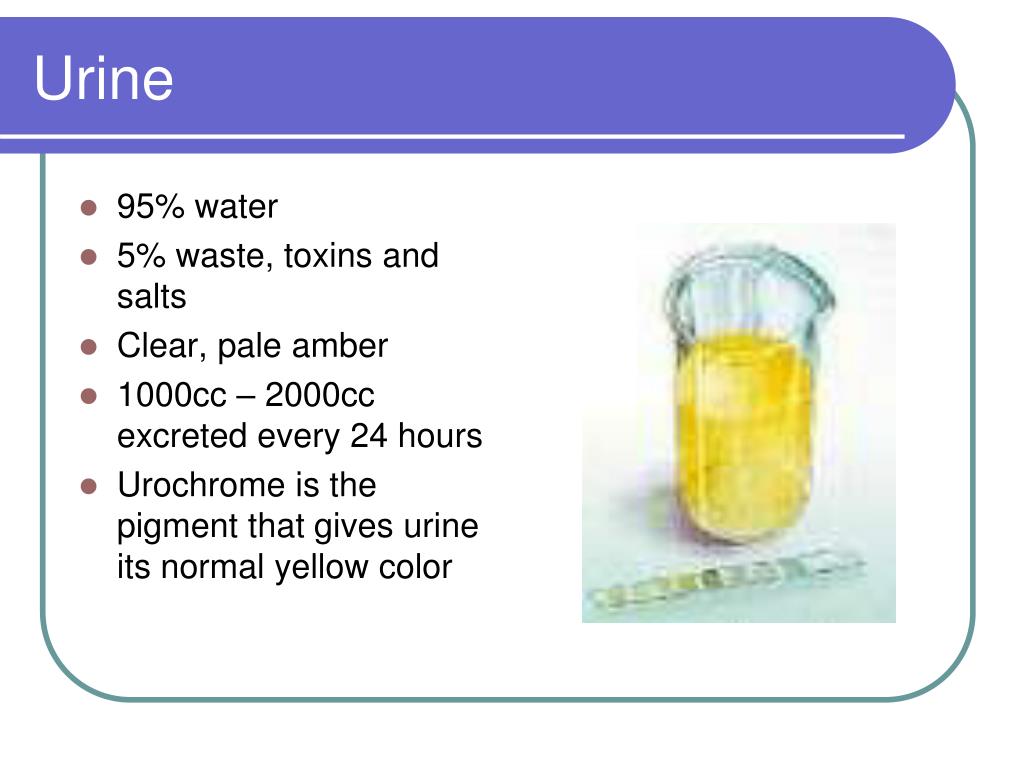 Urine

- 95% water
- 5% waste, toxins and salts
- Clear, pale amber
- 1000cc – 2000cc excreted every 24 hours
- Urochrome is the pigment that gives urine its normal yellow color